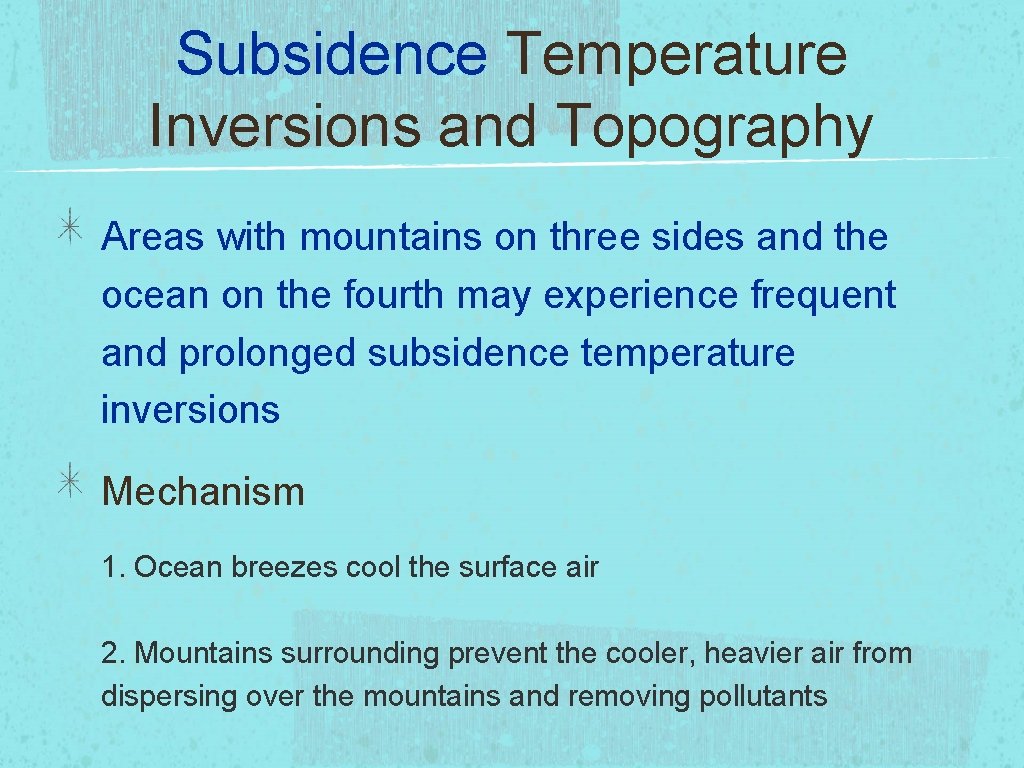 Subsidence Temperature Inversions and Topography

Areas with mountains on three sides and the ocean on the fourth may experience frequent and prolonged subsidence temperature inversions

Mechanism

1. Ocean breezes cool the surface air

2. Mountains surrounding prevent the cooler, heavier air from dispersing over the mountains and removing pollutants